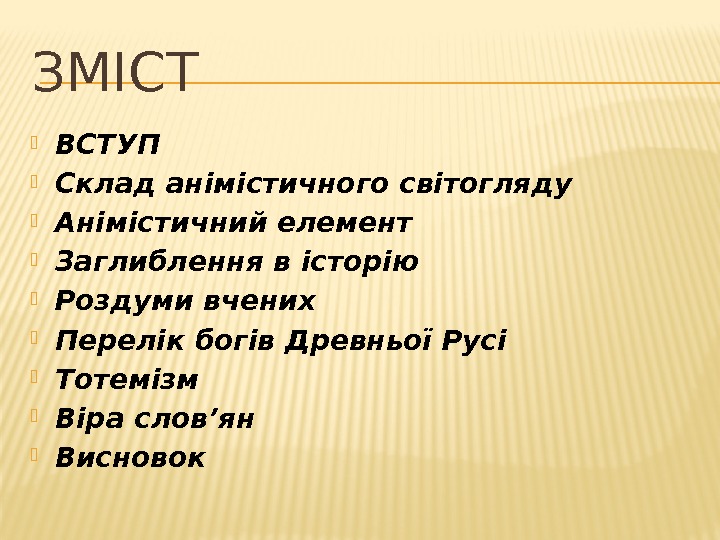 ЗМІСТ

ВСТУП
Склад анімістичного світогляду
Анімістичний елемент
Заглиблення в історію
Роздуми вчених
Перелік богів Древньої Русі
Тотемізм
Віра слов’ян
Висновок